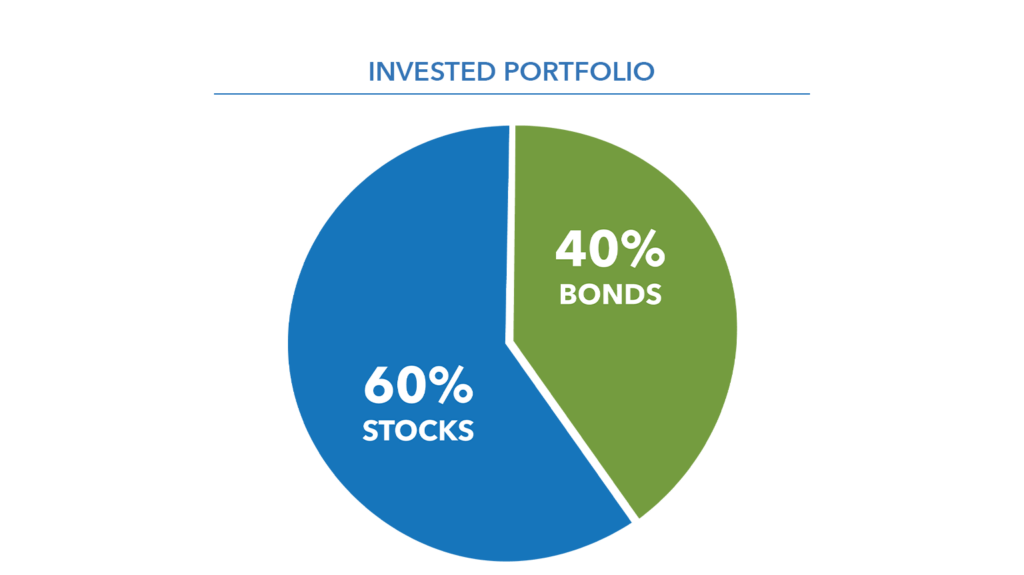 INVESTED PORTFOLIO

40%
BONDS

60%
STOCKS